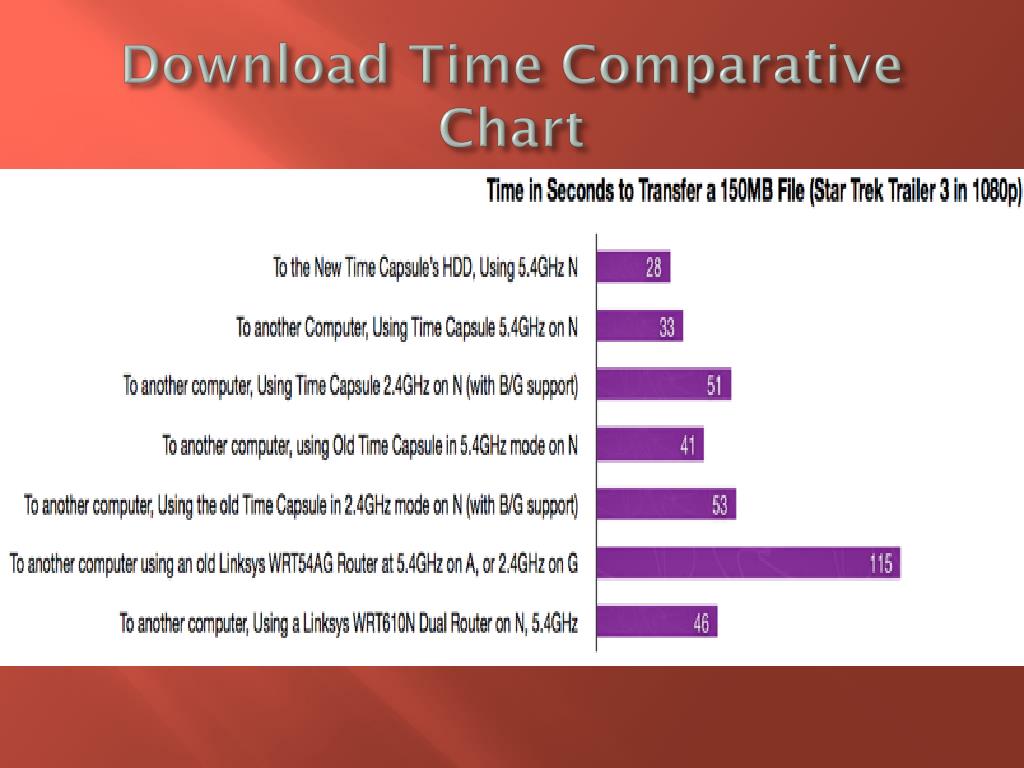 Download Time Comparative Chart

Time in Seconds to Transfer a 150MB File (Star Trek Trailer 3 in 1080p)

To the New Time Capsule's HDD, Using 5.4GHz N 28

To another Computer, Using Time Capsule 5.4GHz on N 33

To another computer, Using Time Capsule 2.4GHz on N (with B/G support) 51

To another computer, using Old Time Capsule in 5.4GHz mode on N 41

To another computer, Using the old Time Capsule in 2.4GHz mode on N (with B/G support) 53

To another computer using an old Linksys WRT54AG Router at 5.4GHz on A, or 2.4GHz on G 115

To another computer, Using a Linksys WRT610N Dual Router on N, 5.4GHz 46